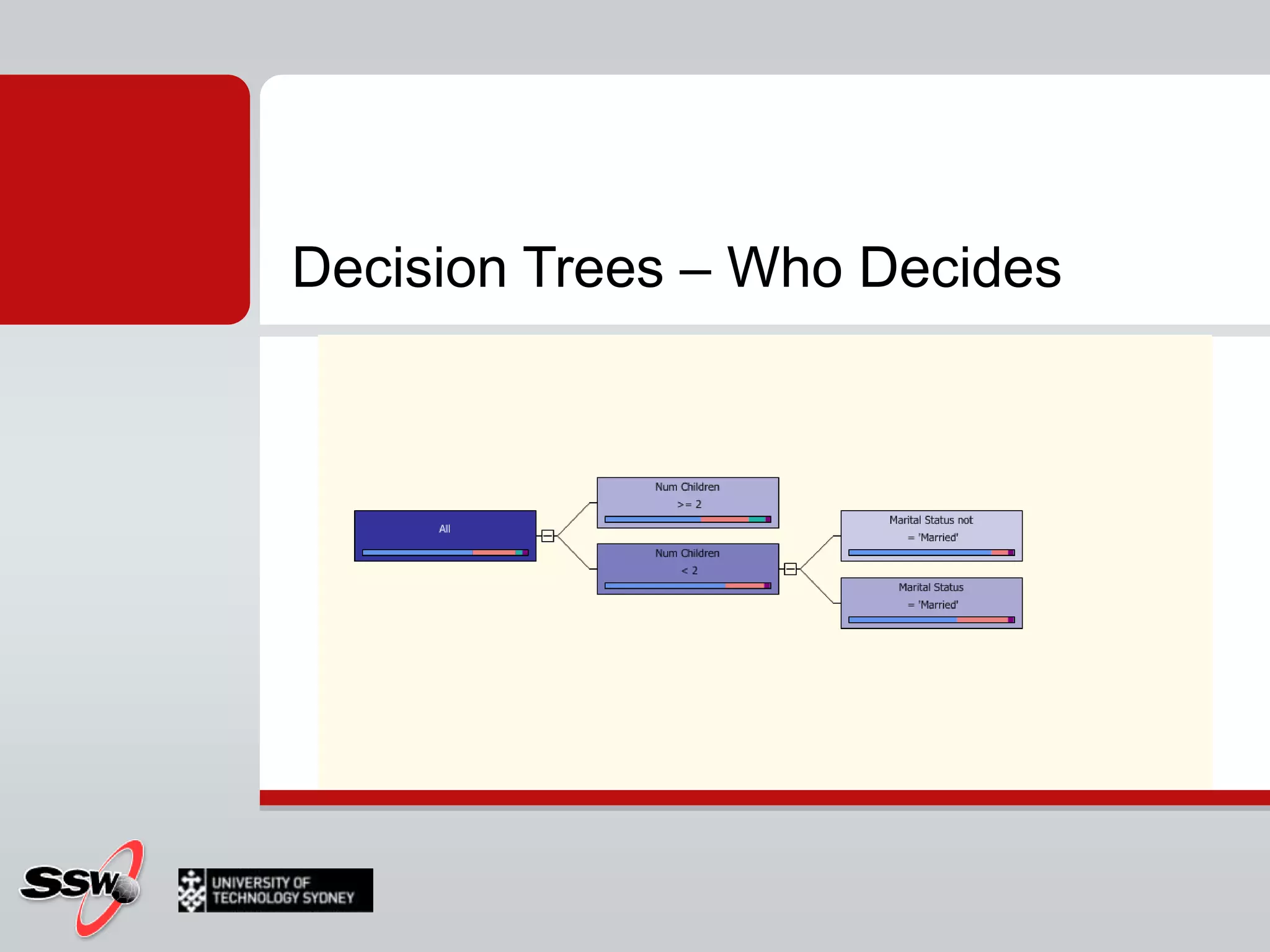 Decision Trees – Who Decides

All

Num Children
>= 2

Num Children
< 2

Marital Status not
= 'Married'

Marital Status
= 'Married'

SSW

UNIVERSITY OF
TECHNOLOGY SYDNEY